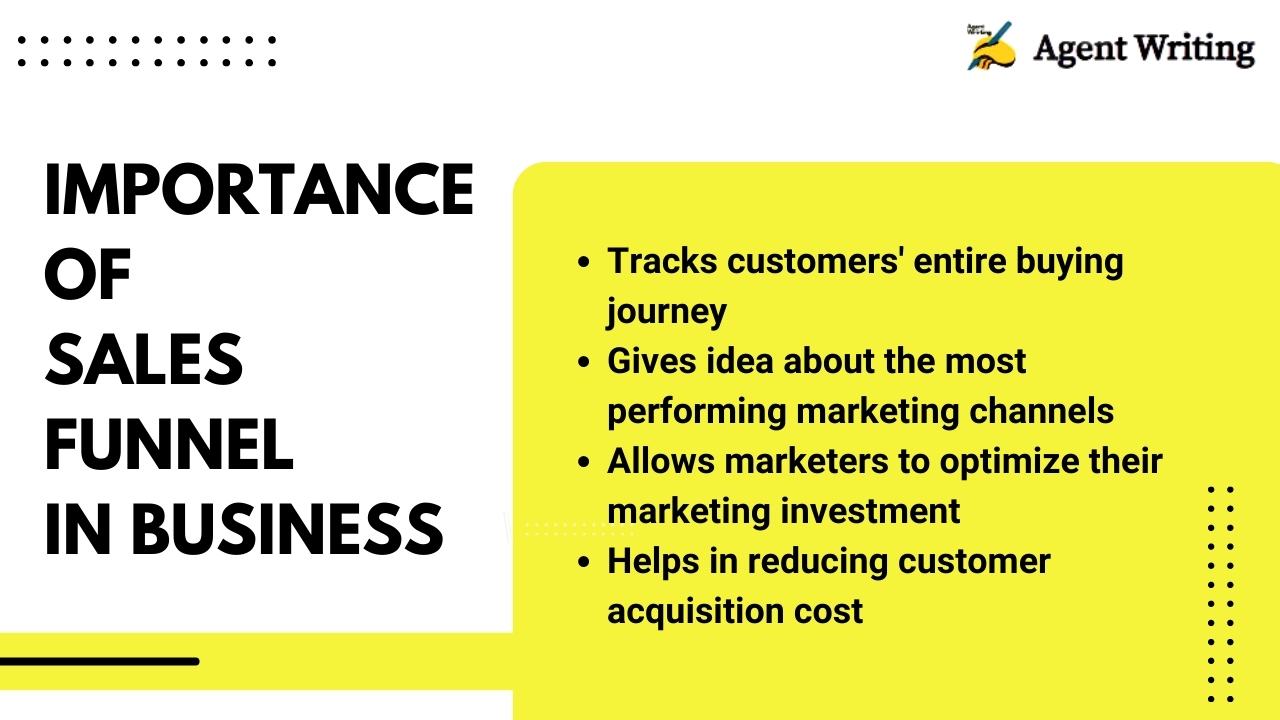 Agent Writing

Agent Writing

IMPORTANCE OF SALES FUNNEL IN BUSINESS

- Tracks customers' entire buying journey
- Gives idea about the most performing marketing channels
- Allows marketers to optimize their marketing investment
- Helps in reducing customer acquisition cost